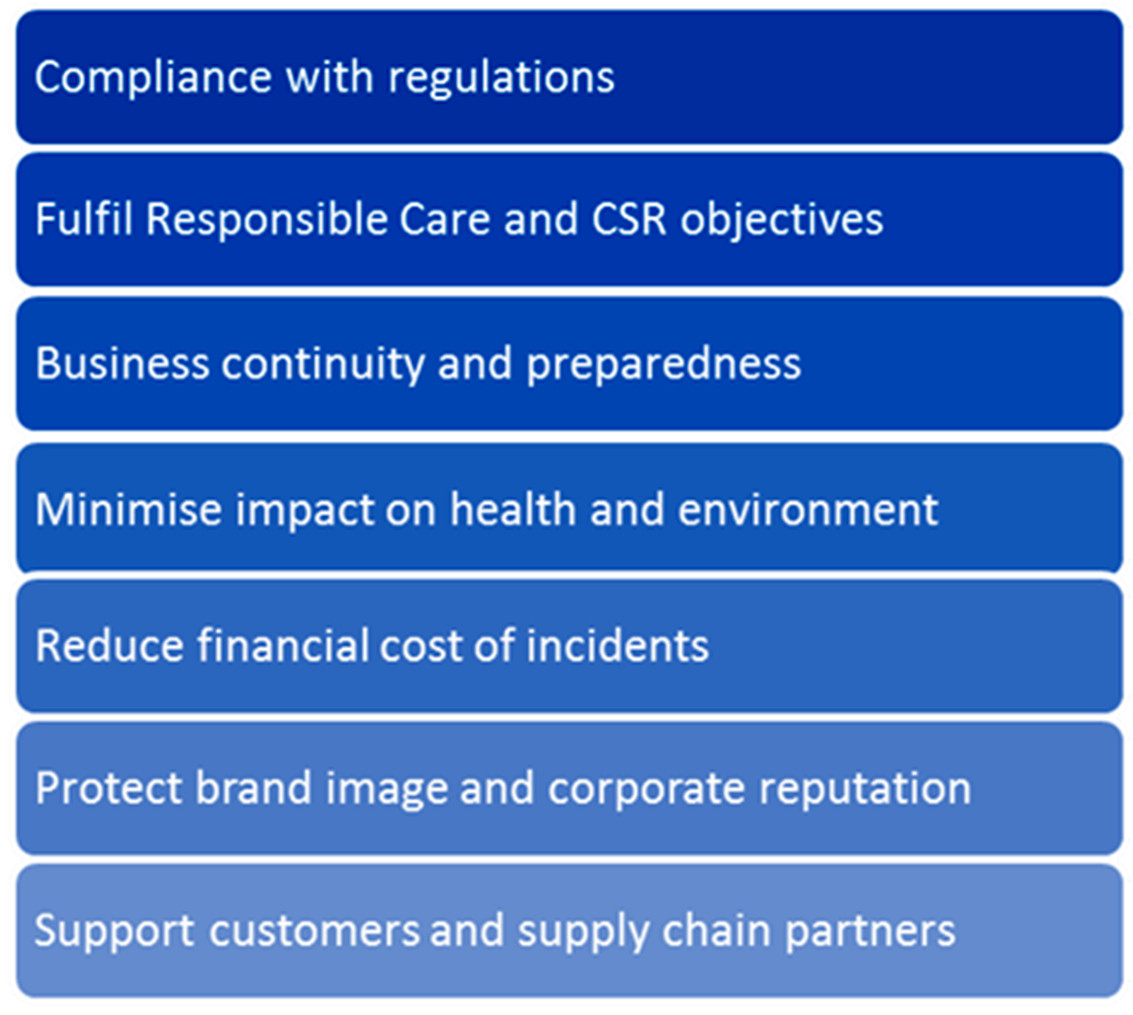 Compliance with regulations

Fulfil Responsible Care and CSR objectives

Business continuity and preparedness

Minimise impact on health and environment

Reduce financial cost of incidents

Protect brand image and corporate reputation

Support customers and supply chain partners